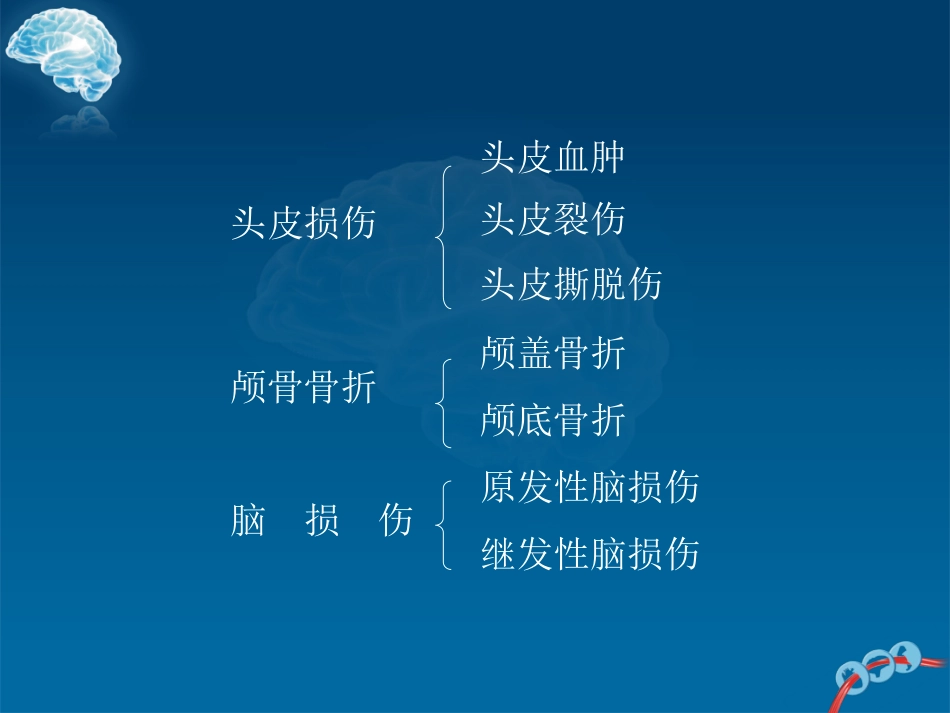 头皮损伤
头皮血肿
头皮裂伤
头皮撕脱伤

颅骨骨折
颅盖骨折
颅底骨折

脑 损 伤
原发性脑损伤
继发性脑损伤